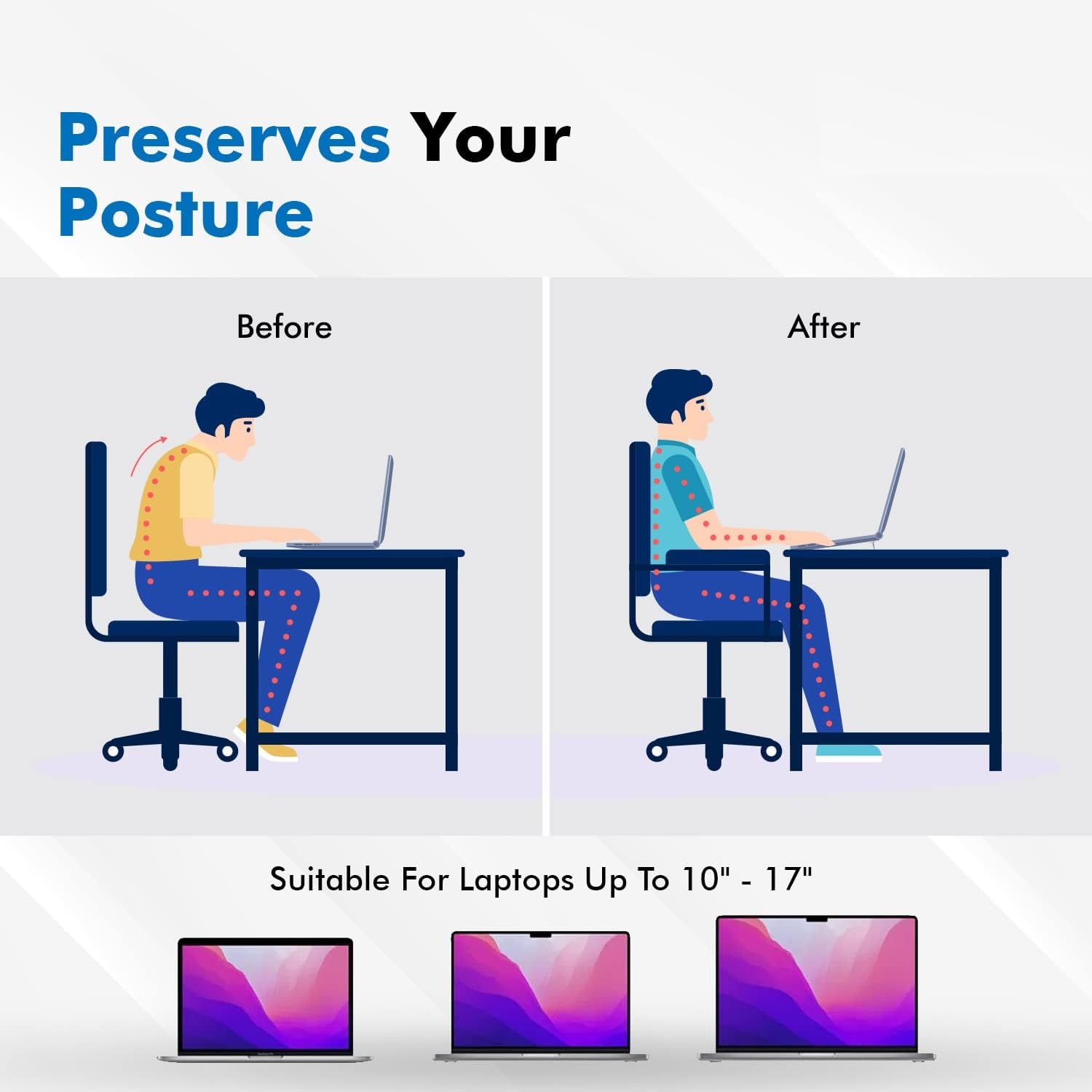 Preserves Your Posture

Before

After

Suitable For Laptops Up To 10" - 17"